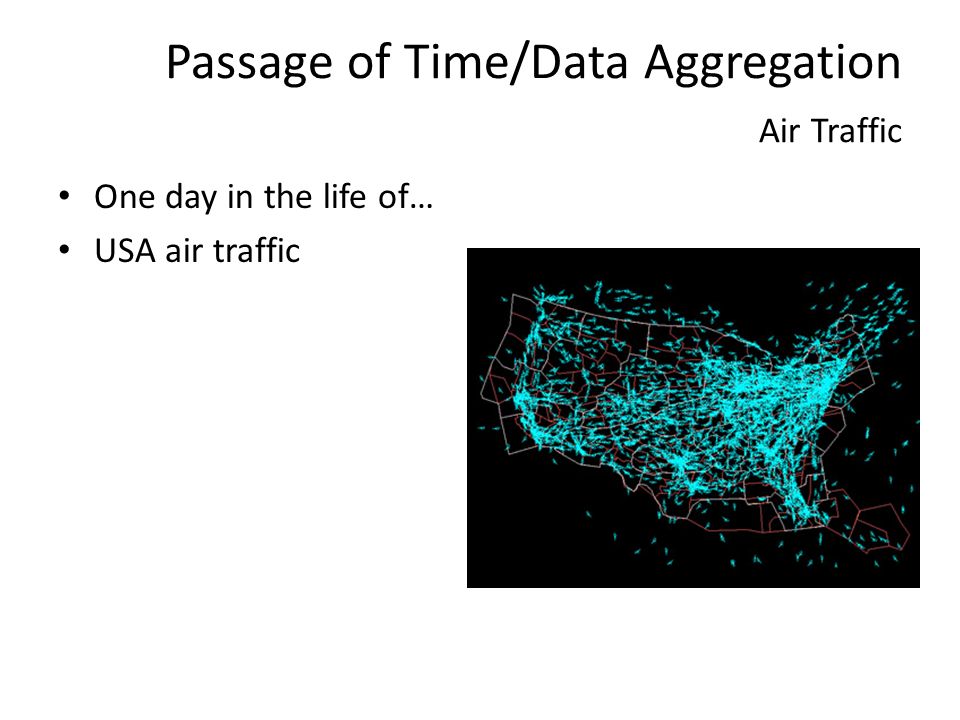 Passage of Time/Data Aggregation

Air Traffic

• One day in the life of…
• USA air traffic